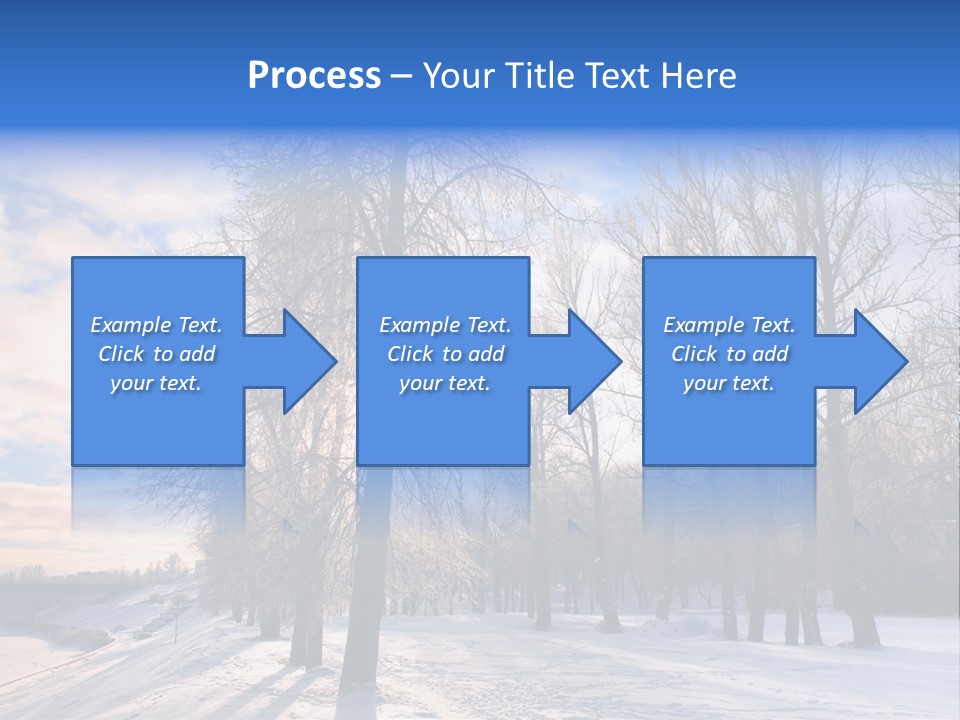 Process – Your Title Text Here

Example Text. Click to add your text.

Example Text. Click to add your text.

Example Text. Click to add your text.